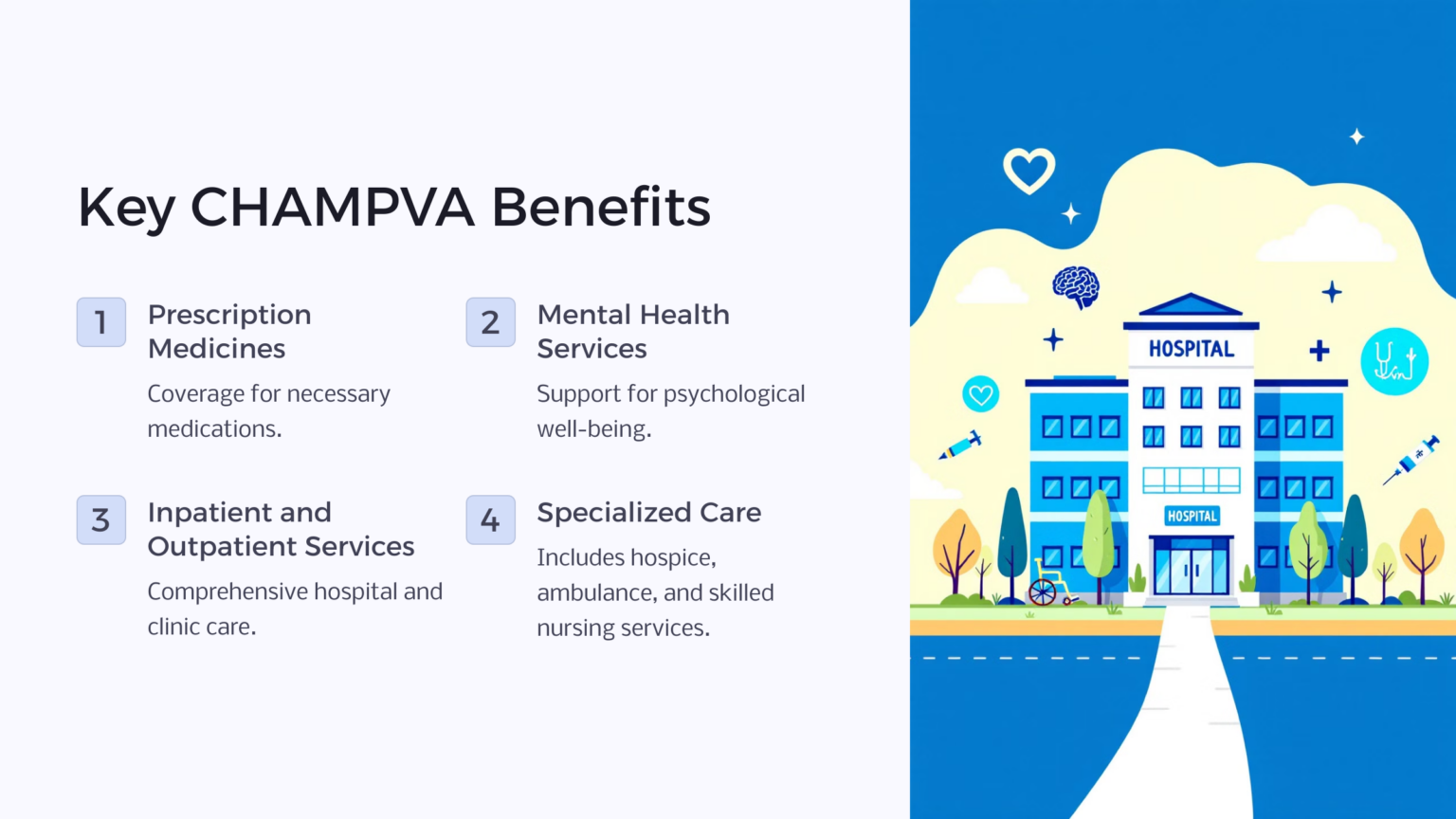 Key CHAMPVA Benefits

1

Prescription Medicines

Coverage for necessary medications.

2

Mental Health Services

Support for psychological well-being.

3

Inpatient and Outpatient Services

Comprehensive hospital and clinic care.

4

Specialized Care

Includes hospice, ambulance, and skilled nursing services.

HOSPITAL

HOSPITAL